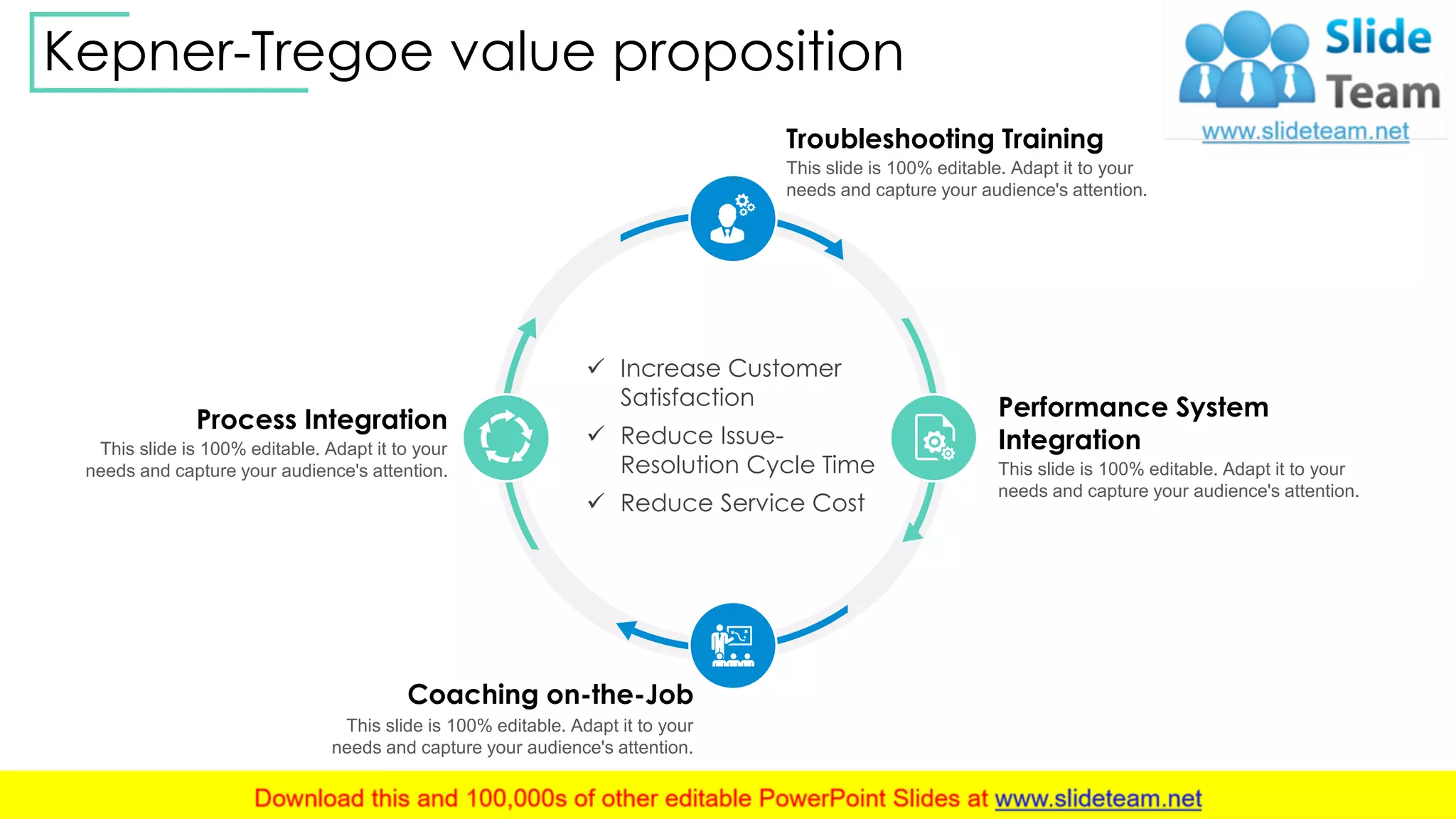 Kepner-Tregoe value proposition

Slide Team
www.slideteam.net

Troubleshooting Training
This slide is 100% editable. Adapt it to your needs and capture your audience's attention.

Process Integration
This slide is 100% editable. Adapt it to your needs and capture your audience's attention.

✓ Increase Customer Satisfaction
✓ Reduce Issue-Resolution Cycle Time
✓ Reduce Service Cost

Performance System Integration
This slide is 100% editable. Adapt it to your needs and capture your audience's attention.

Coaching on-the-Job
This slide is 100% editable. Adapt it to your needs and capture your audience's attention.

Download this and 100,000s of other editable PowerPoint Slides at www.slideteam.net